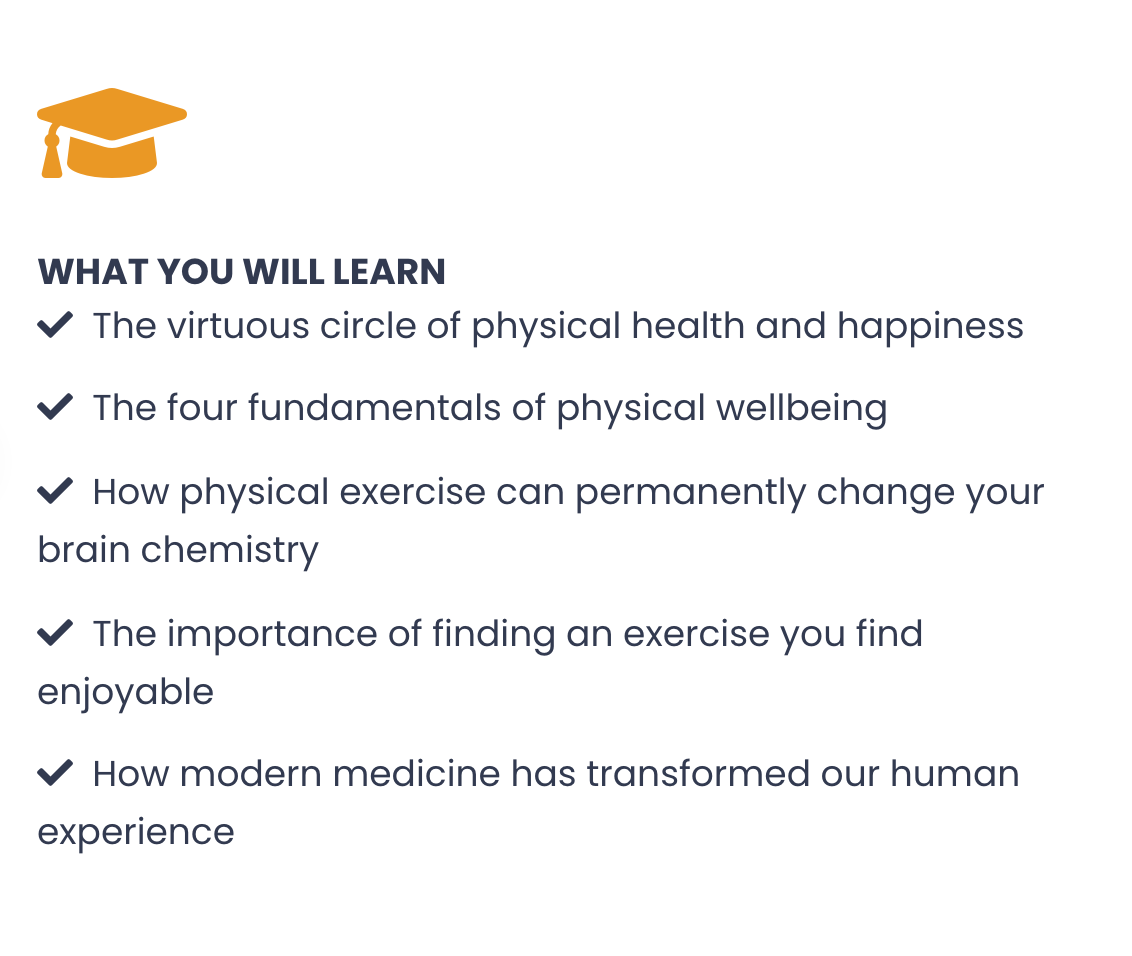 WHAT YOU WILL LEARN

✔ The virtuous circle of physical health and happiness

✔ The four fundamentals of physical wellbeing

✔ How physical exercise can permanently change your brain chemistry

✔ The importance of finding an exercise you find enjoyable

✔ How modern medicine has transformed our human experience